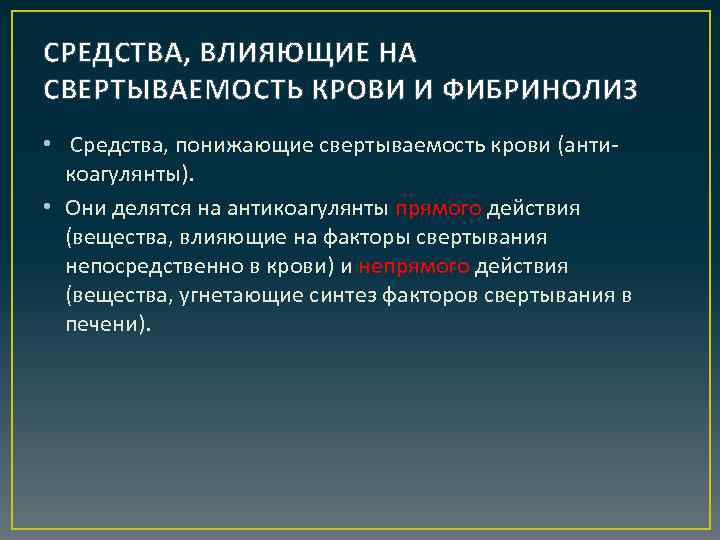 СРЕДСТВА, ВЛИЯЮЩИЕ НА СВЕРТЫВАЕМОСТЬ КРОВИ И ФИБРИНОЛИЗ

• Средства, понижающие свертываемость крови (антикоагулянты).

• Они делятся на антикоагулянты прямого действия (вещества, влияющие на факторы свертывания непосредственно в крови) и непрямого действия (вещества, угнетающие синтез факторов свертывания в печени).